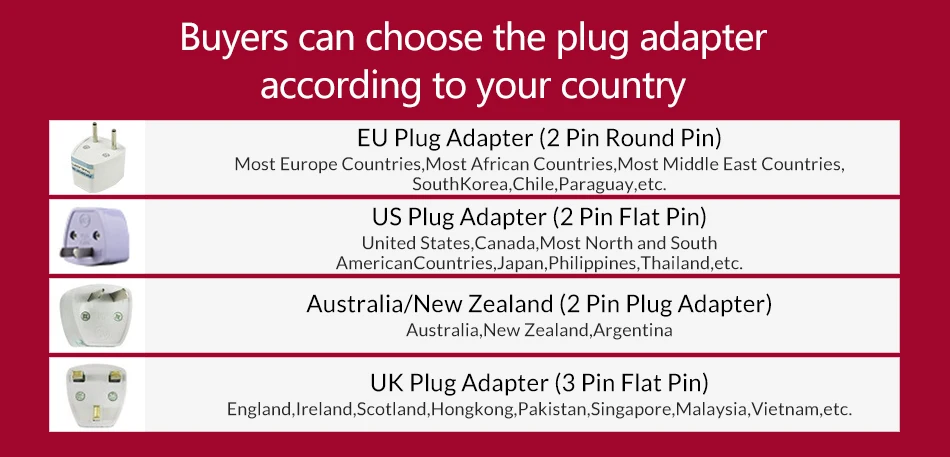 Buyers can choose the plug adapter according to your country

EU Plug Adapter (2 Pin Round Pin)
Most Europe Countries,Most African Countries,Most Middle East Countries, SouthKorea,Chile,Paraguay,etc.

US Plug Adapter (2 Pin Flat Pin)
United States,Canada,Most North and South AmericanCountries,Japan,Philippines,Thailand,etc.

Australia/New Zealand (2 Pin Plug Adapter)
Australia,New Zealand,Argentina

UK Plug Adapter (3 Pin Flat Pin)
England,Ireland,Scotland,Hongkong,Pakistan,Singapore,Malaysia,Vietnam,etc.